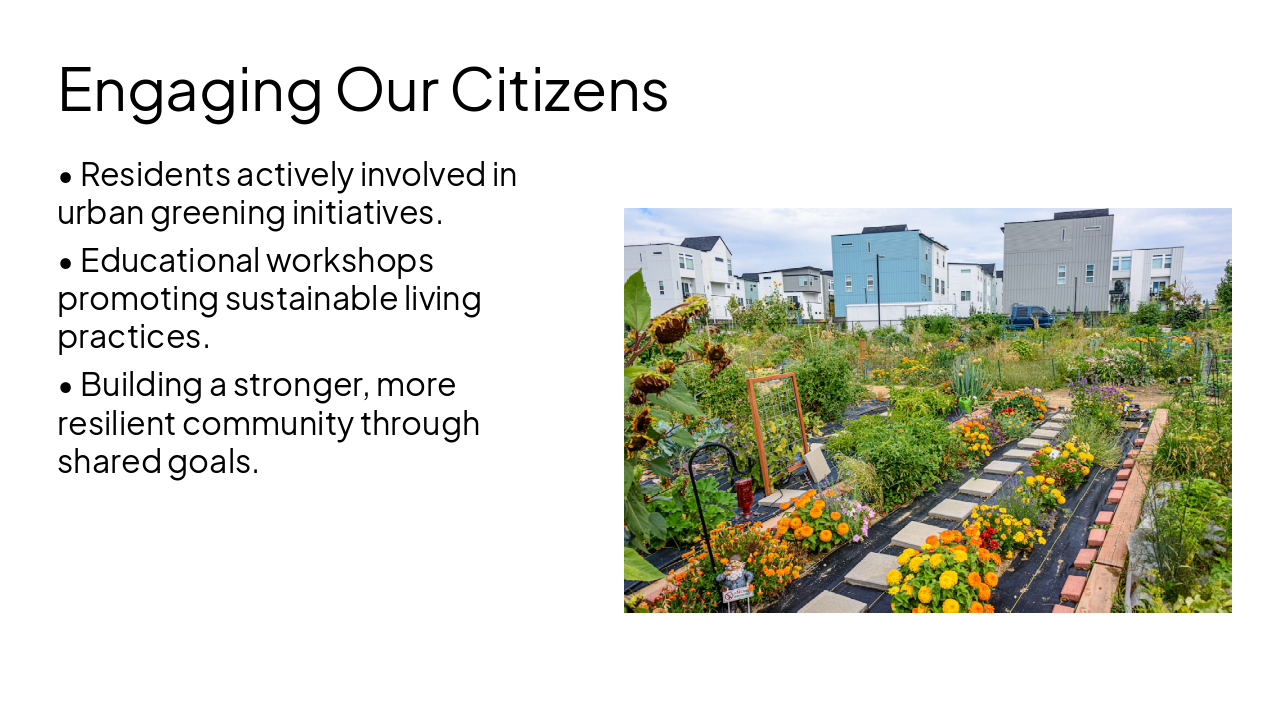 Engaging Our Citizens

• Residents actively involved in urban greening initiatives.

• Educational workshops promoting sustainable living practices.

• Building a stronger, more resilient community through shared goals.